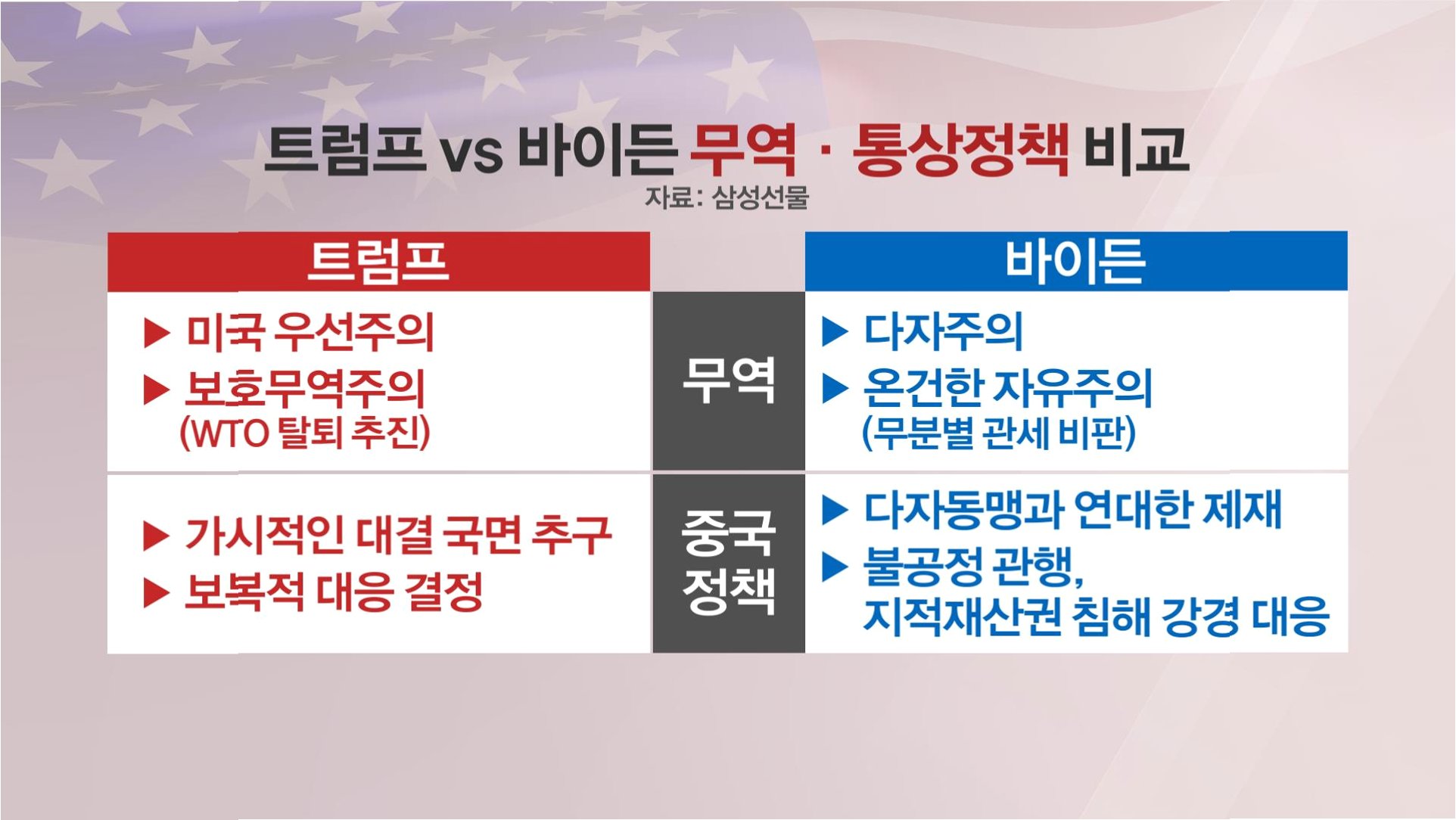 트럼프 vs 바이든 무역 · 통상정책 비교
자료: 삼성선물

| 트럼프 | | 바이든 |
|---|---|---|
| ▶ 미국 우선주의 ▶ 보호무역주의 (WTO 탈퇴 추진) | 무역 | ▶ 다자주의 ▶ 온건한 자유주의 (무분별 관세 비판) |
| ▶ 가시적인 대결 국면 추구 ▶ 보복적 대응 결정 | 중국 정책 | ▶ 다자동맹과 연대한 제재 ▶ 불공정 관행, 지적재산권 침해 강경 대응 |